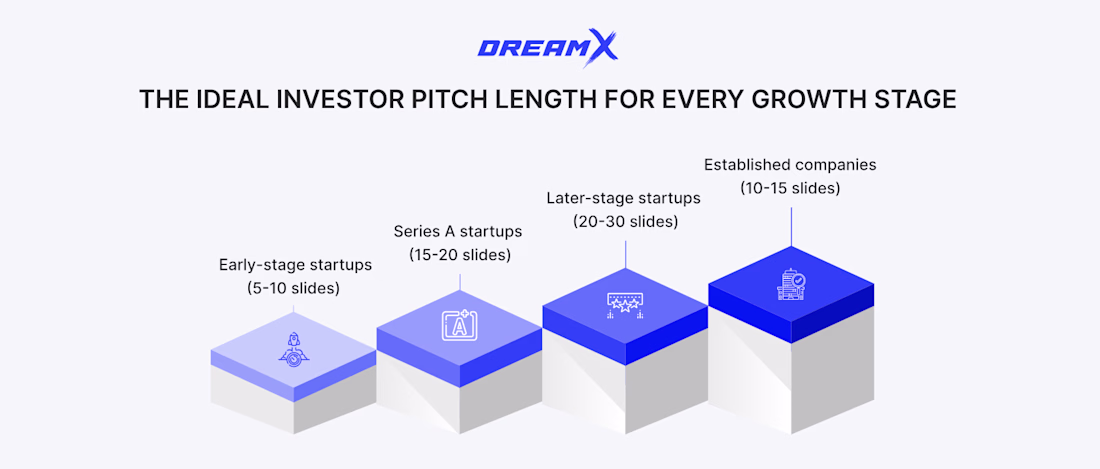 DREAMX

THE IDEAL INVESTOR PITCH LENGTH FOR EVERY GROWTH STAGE

Early-stage startups (5-10 slides)

Series A startups (15-20 slides)

A

Later-stage startups (20-30 slides)

Established companies (10-15 slides)